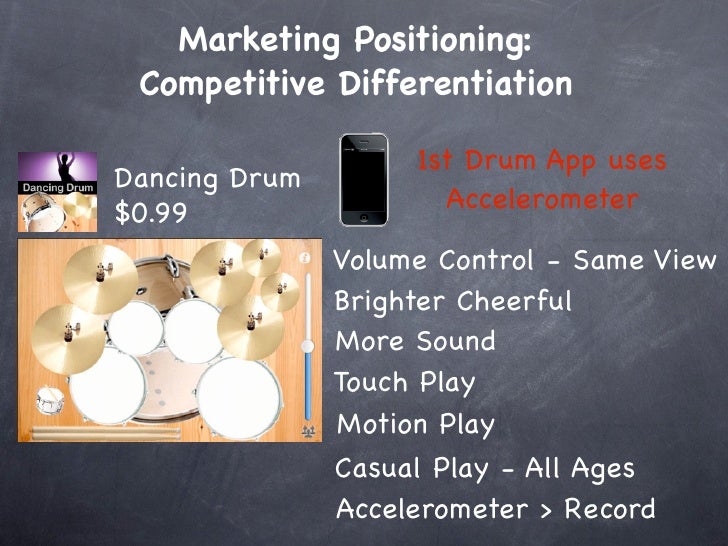 Marketing Positioning:
Competitive Differentiation

Dancing Drum

Dancing Drum
$0.99

1st Drum App uses Accelerometer

Volume Control - Same View
Brighter Cheerful
More Sound
Touch Play
Motion Play
Casual Play - All Ages
Accelerometer > Record